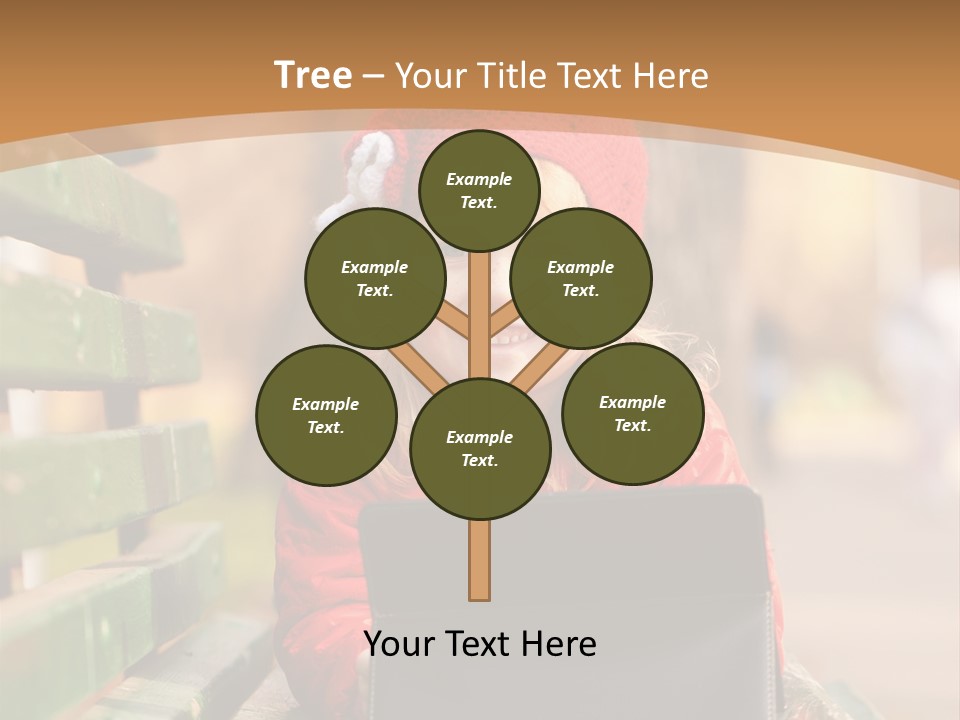 Tree – Your Title Text Here

Example Text.

Example Text.

Example Text.

Example Text.

Example Text.

Example Text.

Your Text Here